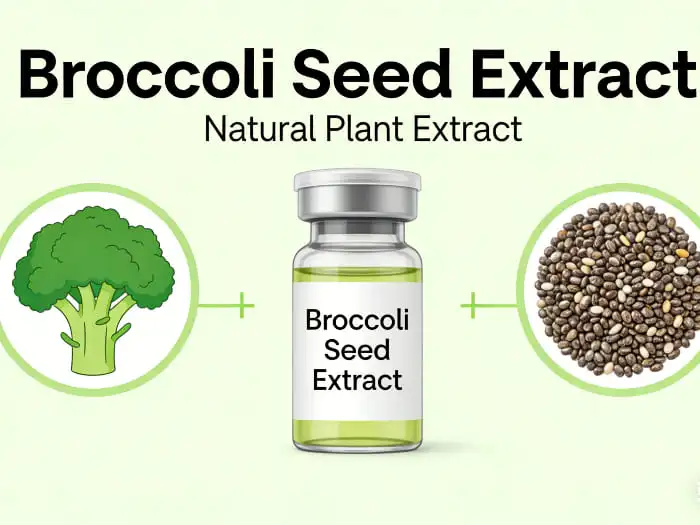 Broccoli Seed Extract
Natural Plant Extract

Broccoli Seed Extract